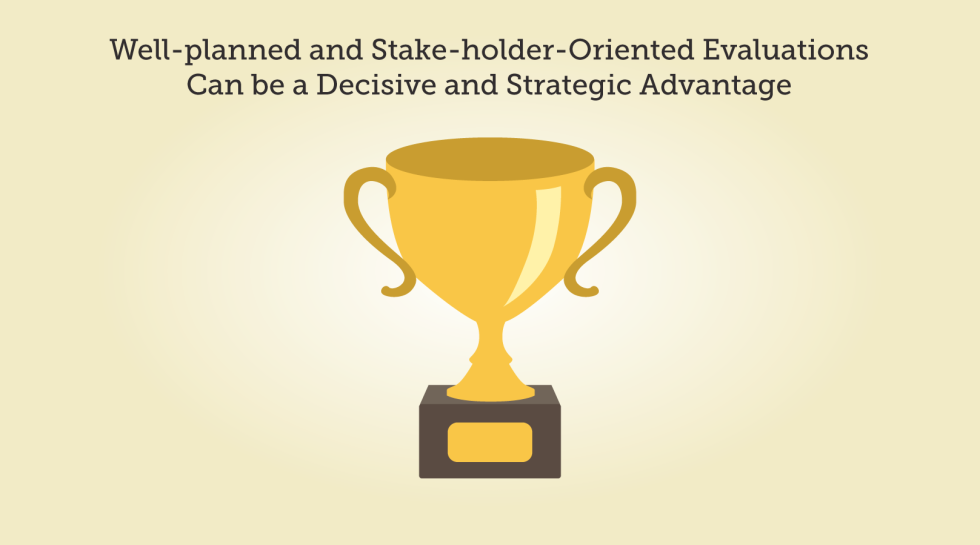 Well-planned and Stake-holder-Oriented Evaluations Can be a Decisive and Strategic Advantage